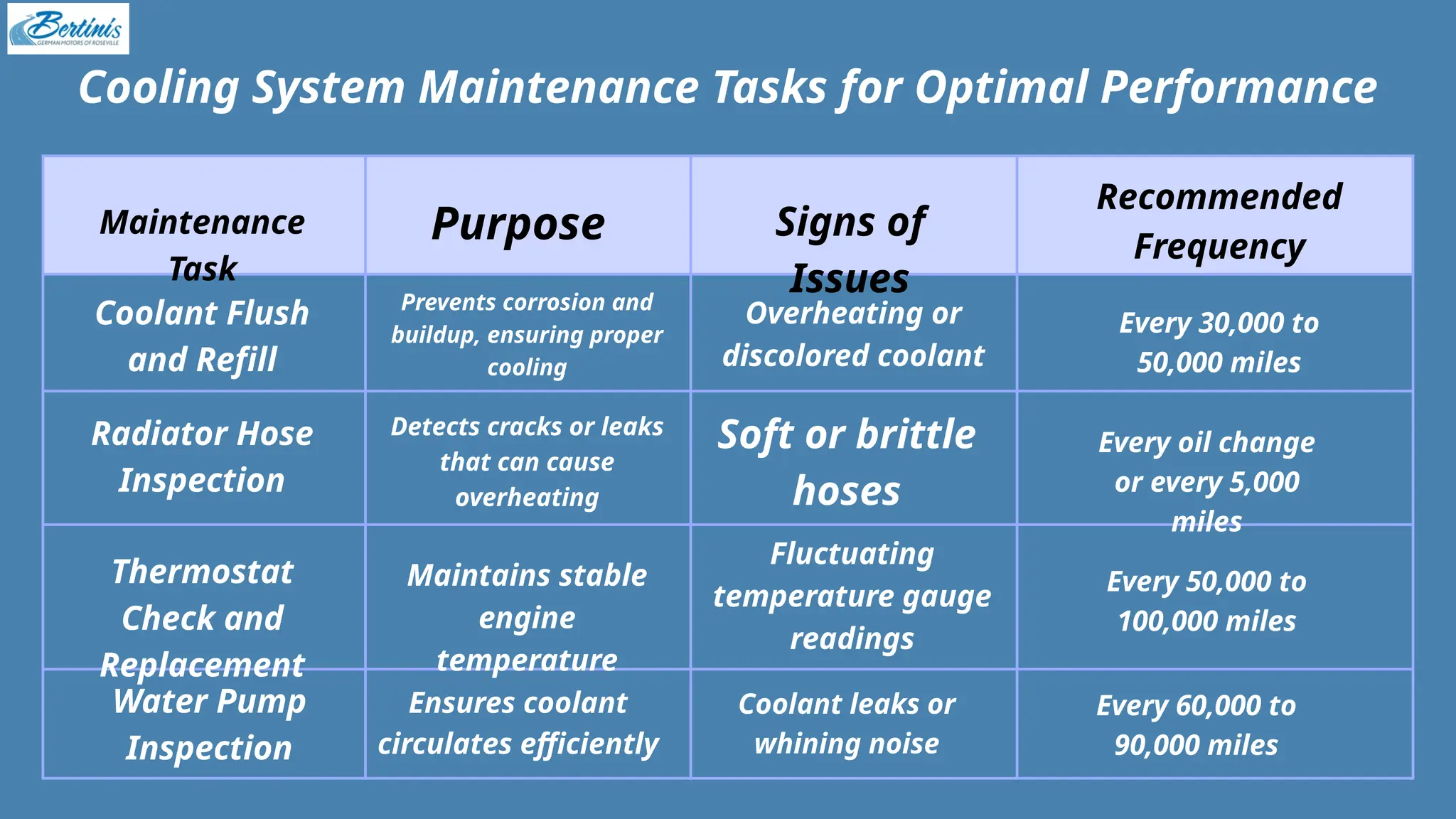 Bertinis
GERMAN MOTORS OF ROSEVILLE

Cooling System Maintenance Tasks for Optimal Performance

| Maintenance Task | Purpose | Signs of Issues | Recommended Frequency |
|---|---|---|---|
| Coolant Flush and Refill | Prevents corrosion and buildup, ensuring proper cooling | Overheating or discolored coolant | Every 30,000 to 50,000 miles |
| Radiator Hose Inspection | Detects cracks or leaks that can cause overheating | Soft or brittle hoses | Every oil change or every 5,000 miles |
| Thermostat Check and Replacement | Maintains stable engine temperature | Fluctuating temperature gauge readings | Every 50,000 to 100,000 miles |
| Water Pump Inspection | Ensures coolant circulates efficiently | Coolant leaks or whining noise | Every 60,000 to 90,000 miles |